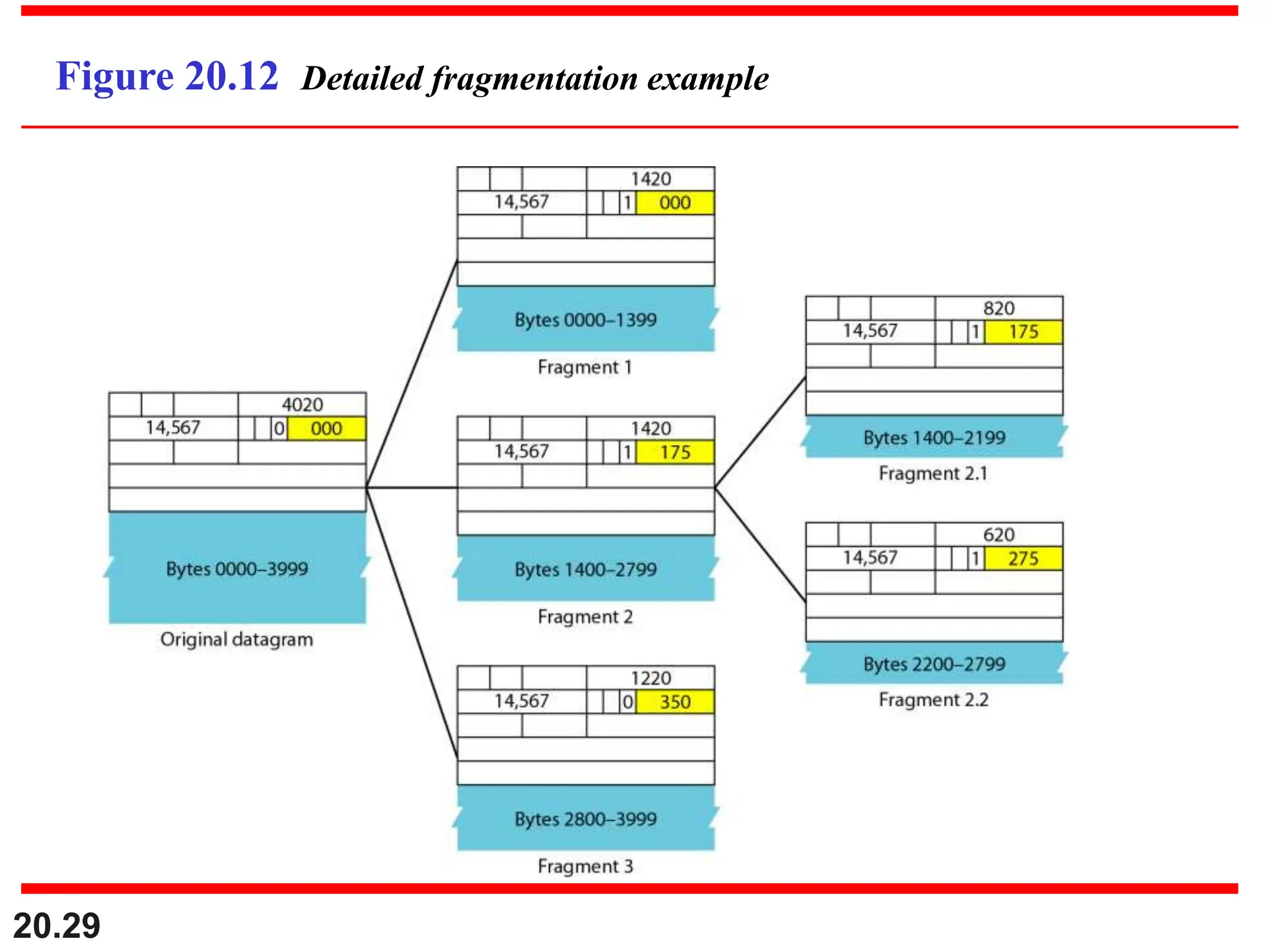 Figure 20.12 Detailed fragmentation example

4020
14,567 0 000
Bytes 0000–3999
Original datagram

1420
14,567 1 000
Bytes 0000–1399
Fragment 1

1420
14,567 1 175
Bytes 1400–2799
Fragment 2

1220
14,567 0 350
Bytes 2800–3999
Fragment 3

820
14,567 1 175
Bytes 1400–2199
Fragment 2.1

620
14,567 1 275
Bytes 2200–2799
Fragment 2.2

20.29